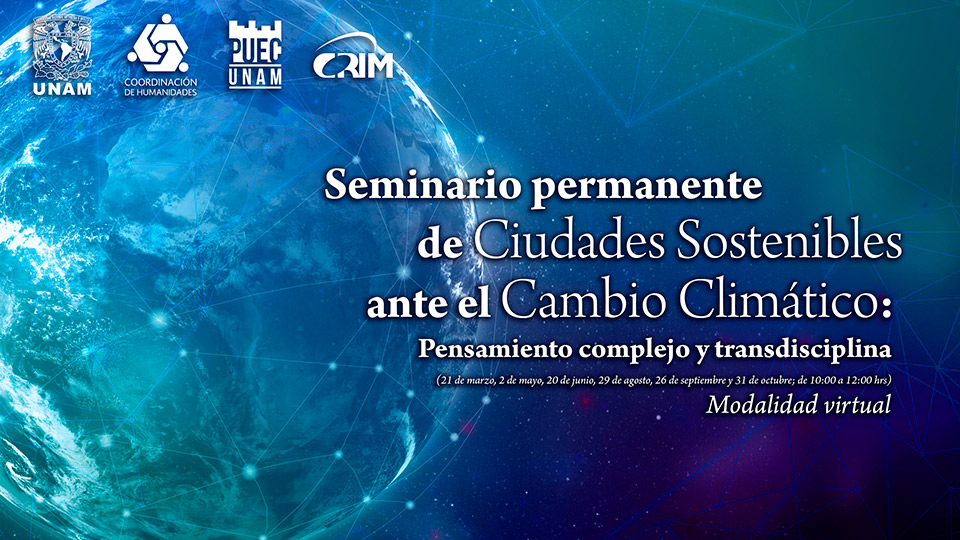 UNAM

COORDINACIÓN DE HUMANIDADES

PUEC UNAM

CRIM

Seminario permanente de Ciudades Sostenibles ante el Cambio Climático:

Pensamiento complejo y transdisciplina

(21 de marzo, 2 de mayo, 20 de junio, 29 de agosto, 26 de septiembre y 31 de octubre; de 10:00 a 12:00 hrs)

Modalidad virtual